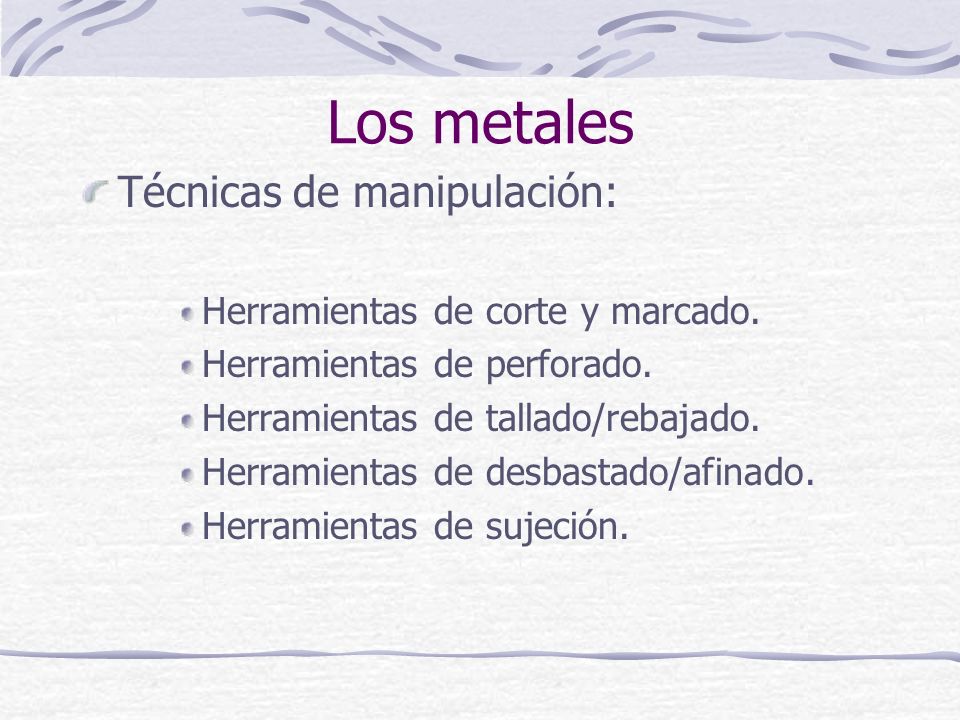 Los metales

Técnicas de manipulación:

Herramientas de corte y marcado.
Herramientas de perforado.
Herramientas de tallado/rebajado.
Herramientas de desbastado/afinado.
Herramientas de sujeción.